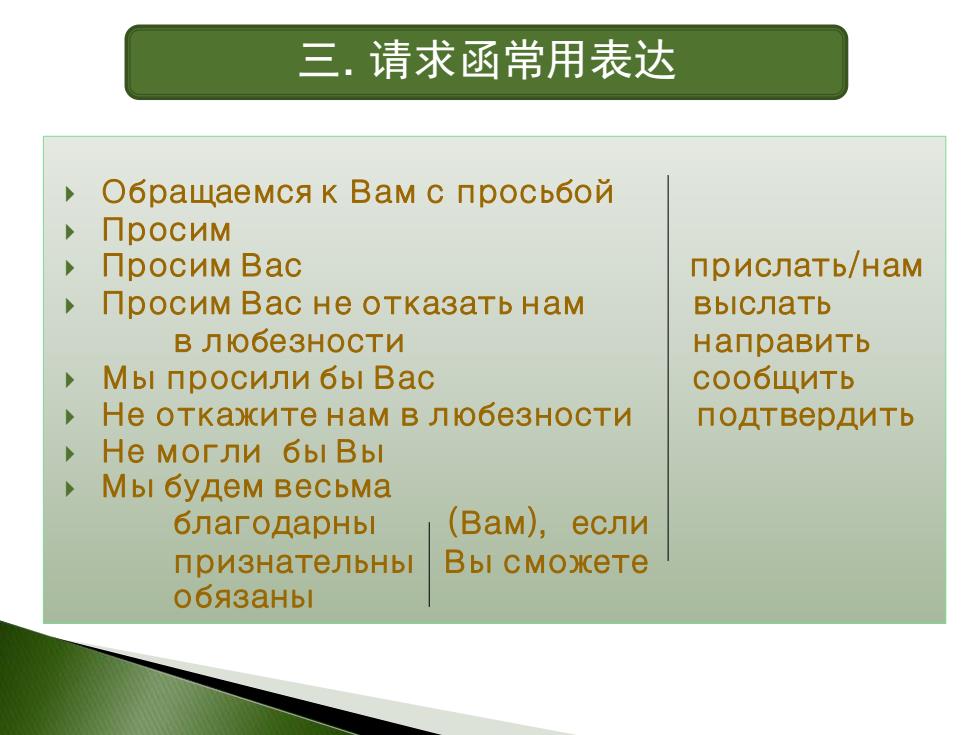 三. 请求函常用表达

Обращаемся к Вам с просьбой
Просим
Просим Вас
Просим Вас не отказать нам в любезности
Мы просили бы Вас
Не откажите нам в любезности
Не могли бы Вы
Мы будем весьма
благодарны
признательны
обязаны
(Вам), если Вы сможете

прислать/нам
выслать
направить
сообщить
подтвердить